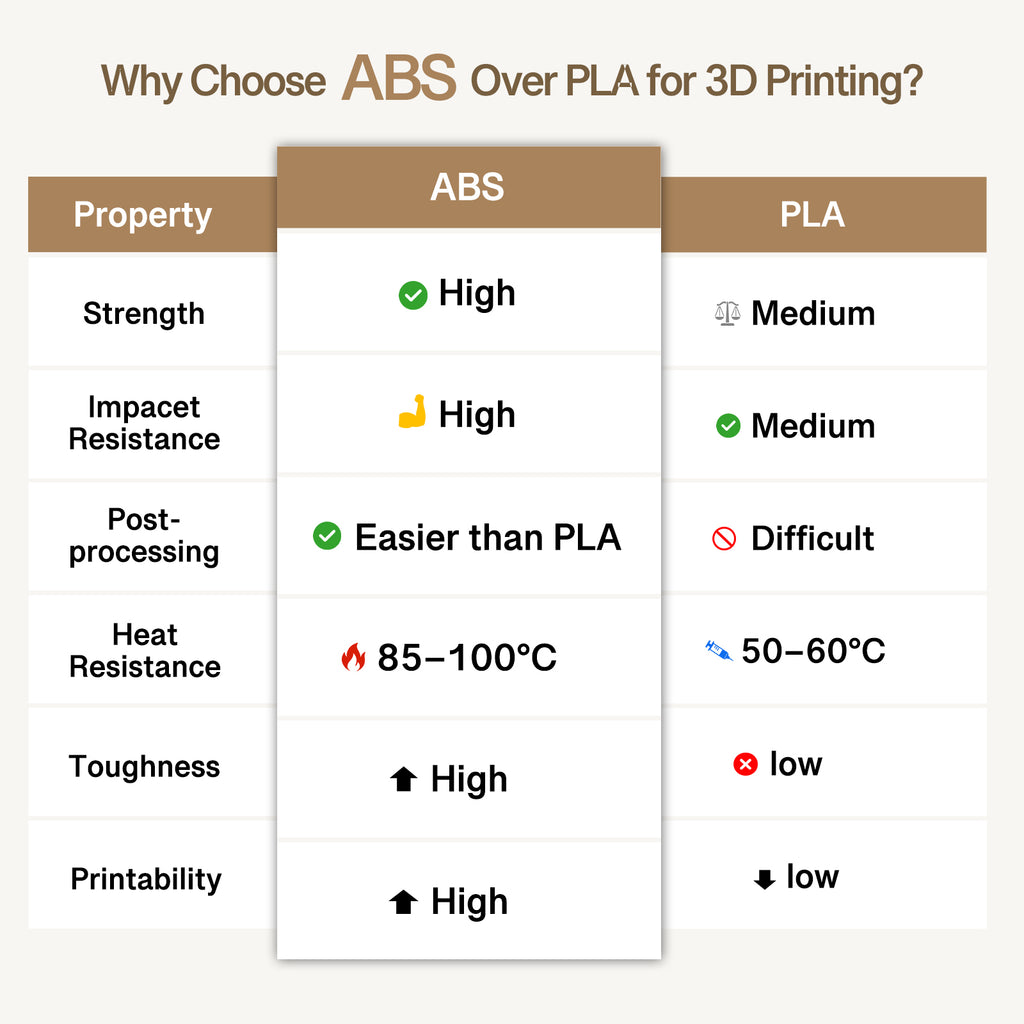 Why Choose ABS Over PLA for 3D Printing?

| Property | ABS | PLA |
|---|---|---|
| Strength | High | Medium |
| Impacet Resistance | High | Medium |
| Post-processing | Easier than PLA | Difficult |
| Heat Resistance | 85–100°C | 50–60°C |
| Toughness | High | low |
| Printability | High | low |